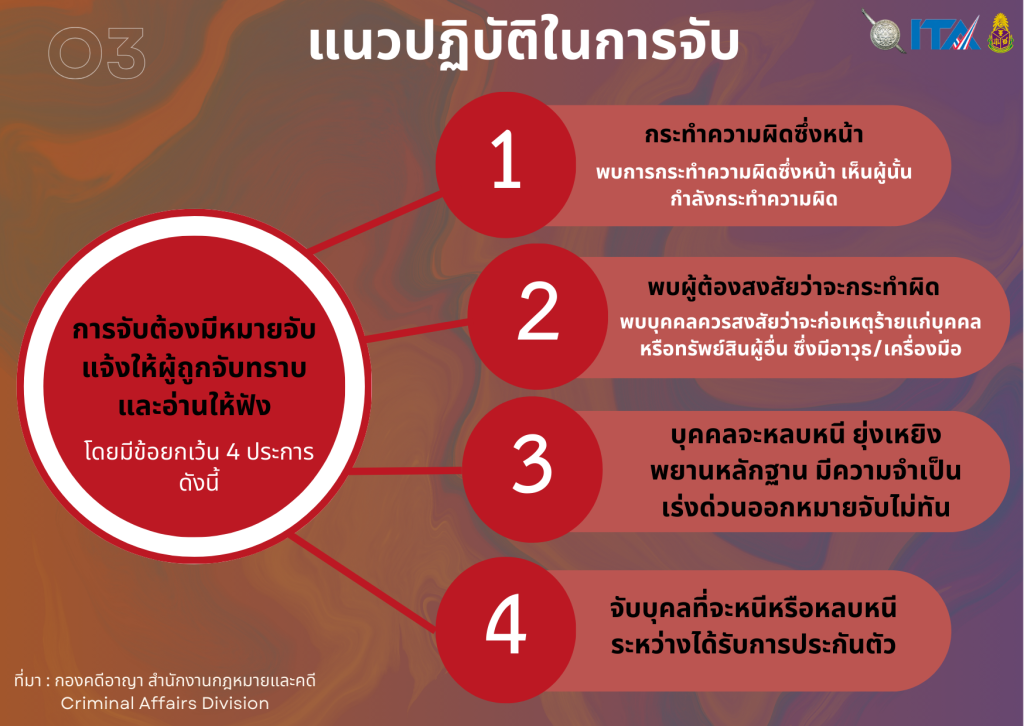 03

แนวปฏิบัติในการจับ

ITA

การจับต้องมีหมายจับ แจ้งให้ผู้ถูกจับทราบ และอ่านให้ฟัง

โดยมีข้อยกเว้น 4 ประการ ดังนี้

1

กระทำความผิดซึ่งหน้า

พบการกระทำความผิดซึ่งหน้า เห็นผู้นั้นกำลังกระทำความผิด

2

พบผู้ต้องสงสัยว่าจะกระทำผิด

พบบุคคลควรสงสัยว่าจะก่อเหตุร้ายแก่บุคคลหรือทรัพย์สินผู้อื่น ซึ่งมีอาวุธ/เครื่องมือ

3

บุคคลจะหลบหนี ยุ่งเหยิงพยานหลักฐาน มีความจำเป็นเร่งด่วนออกหมายจับไม่ทัน

4

จับบุคลที่จะหนีหรือหลบหนีระหว่างได้รับการประกันตัว

ที่มา : กองคดีอาญา สำนักงานกฎหมายและคดี
Criminal Affairs Division